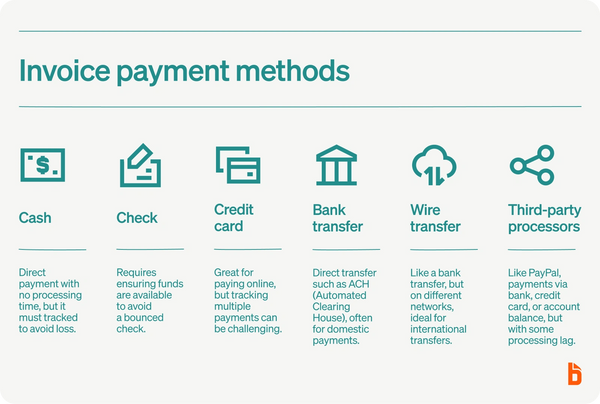 Invoice payment methods

Cash

Direct payment with no processing time, but it must tracked to avoid loss.

Check

Requires ensuring funds are available to avoid a bounced check.

Credit card

Great for paying online, but tracking multiple payments can be challenging.

Bank transfer

Direct transfer such as ACH (Automated Clearing House), often for domestic payments.

Wire transfer

Like a bank transfer, but on different networks, ideal for international transfers.

Third-party processors

Like PayPal, payments via bank, credit card, or account balance, but with some processing lag.